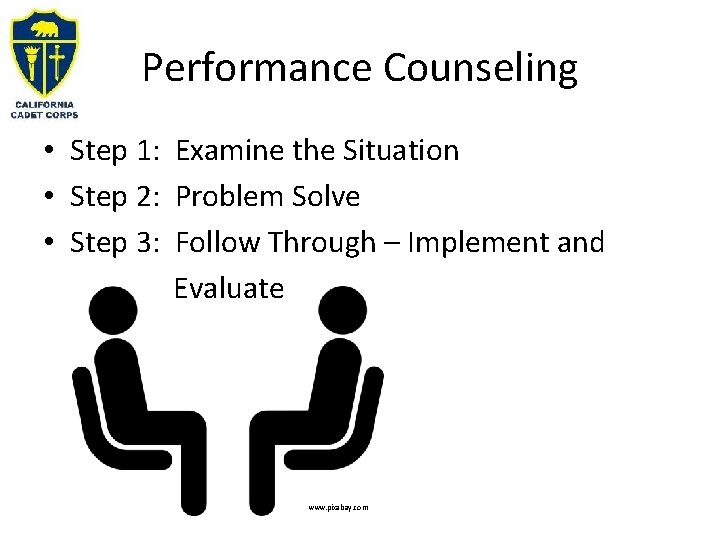 CALIFORNIA CADET CORPS

Performance Counseling

• Step 1: Examine the Situation
• Step 2: Problem Solve
• Step 3: Follow Through – Implement and Evaluate

www.pixabay.com